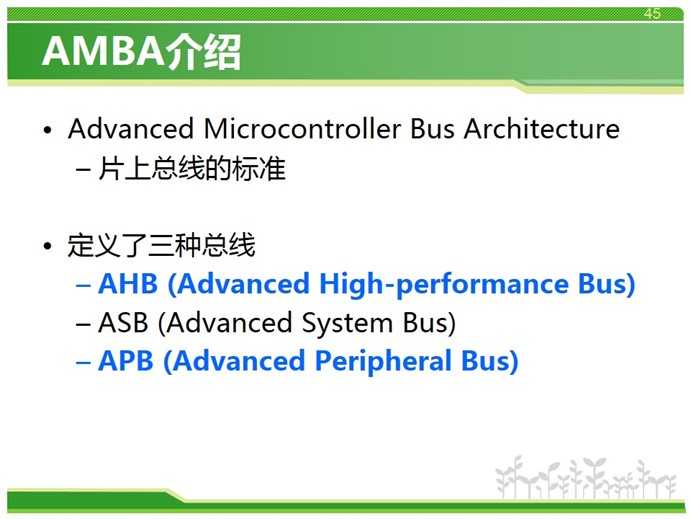 45

AMBA介绍

• Advanced Microcontroller Bus Architecture
– 片上总线的标准

• 定义了三种总线
– AHB (Advanced High-performance Bus)
– ASB (Advanced System Bus)
– APB (Advanced Peripheral Bus)